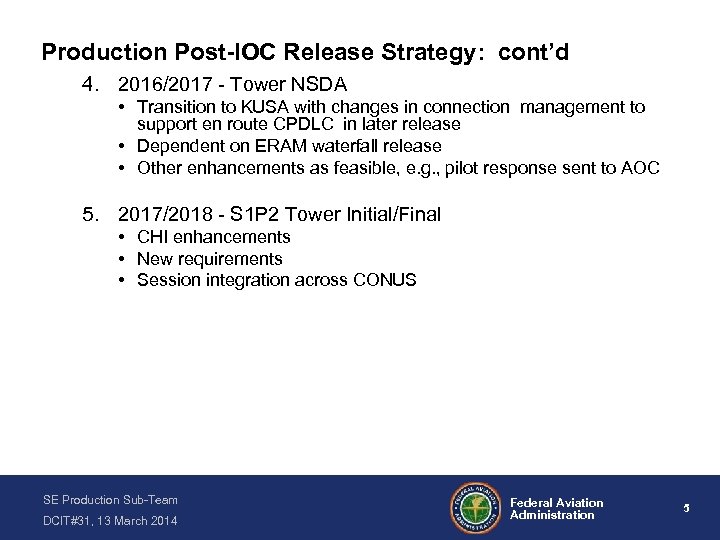 Production Post-IOC Release Strategy: cont'd

4. 2016/2017 - Tower NSDA
• Transition to KUSA with changes in connection management to support en route CPDLC in later release
• Dependent on ERAM waterfall release
• Other enhancements as feasible, e.g., pilot response sent to AOC

5. 2017/2018 - S1P2 Tower Initial/Final
• CHI enhancements
• New requirements
• Session integration across CONUS

SE Production Sub-Team
DCIT#31, 13 March 2014

FEDERAL AVIATION ADMINISTRATION

Federal Aviation Administration

5